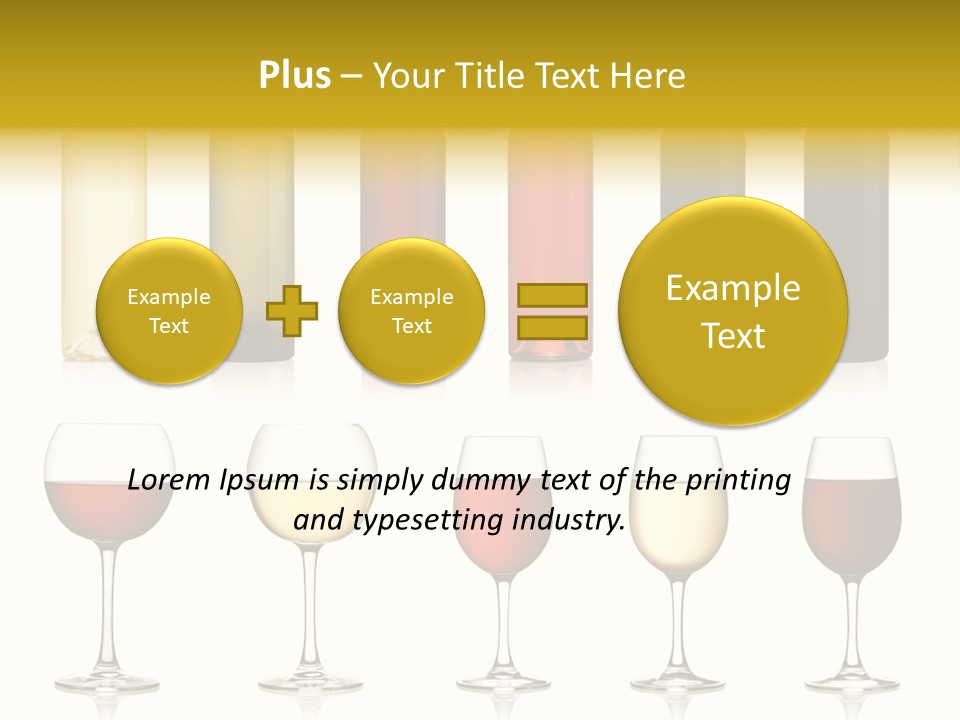 Plus – Your Title Text Here

Example Text

Example Text

Example Text

Lorem Ipsum is simply dummy text of the printing and typesetting industry.